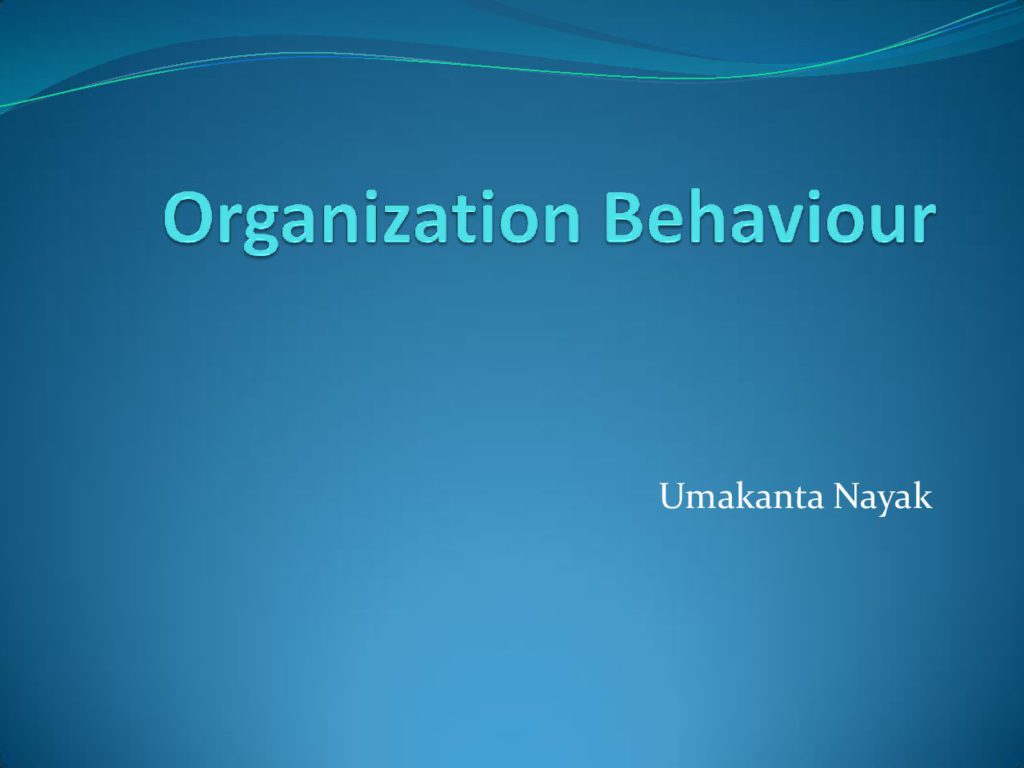 Organization Behaviour

Umakanta Nayak